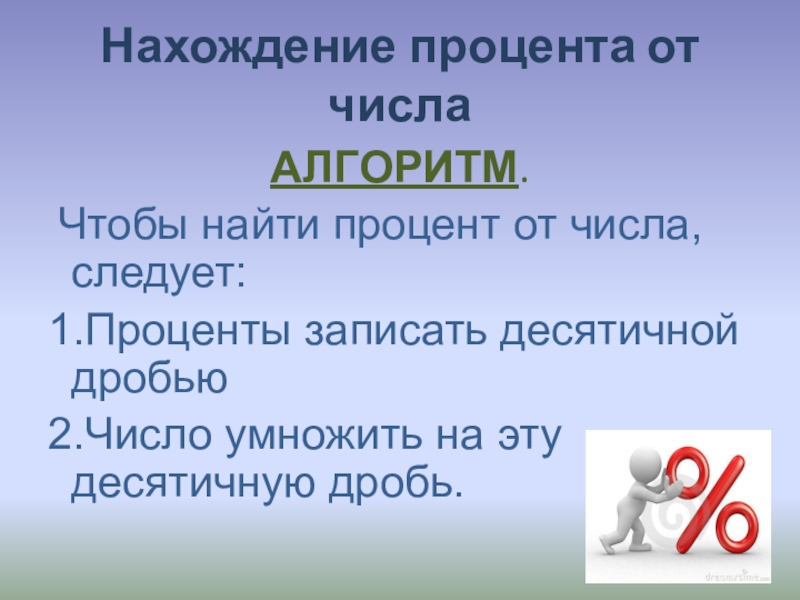 Нахождение процента от числа

АЛГОРИТМ.

Чтобы найти процент от числа, следует:

1.Проценты записать десятичной дробью

2.Число умножить на эту десятичную дробь.

%

dreamstime.com